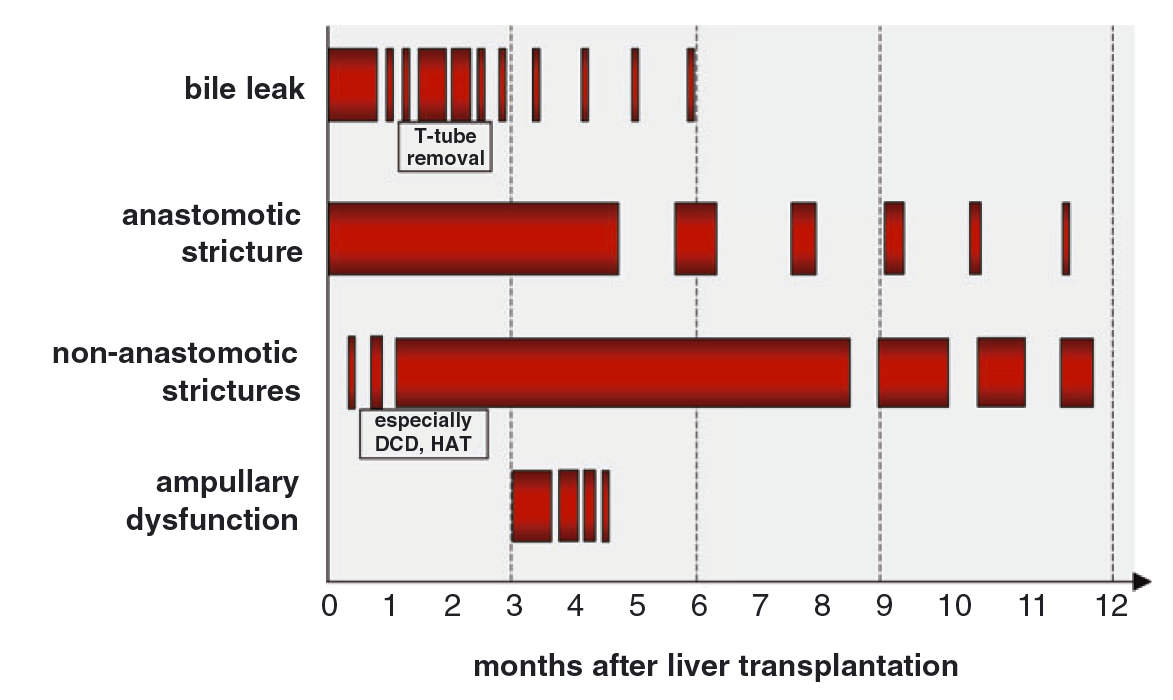 bile leak

T-tube removal

anastomotic stricture

non-anastomotic strictures

especially DCD, HAT

ampullary dysfunction

0 1 2 3 4 5 6 7 8 9 10 11 12

months after liver transplantation